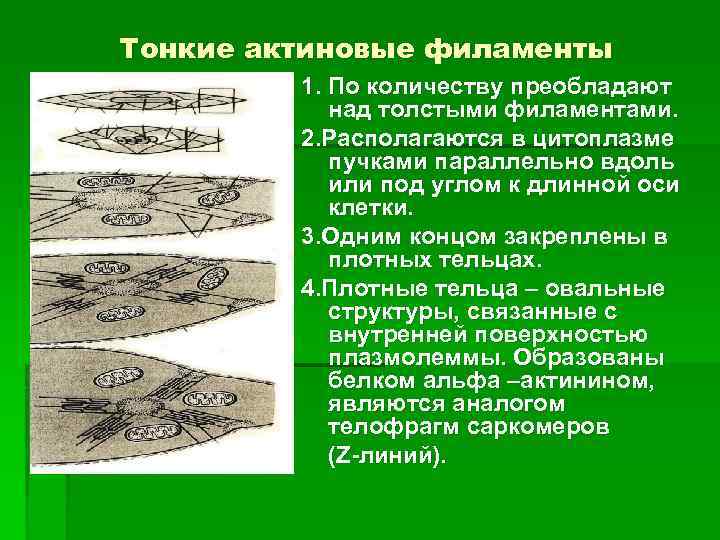 Тонкие актиновые филаменты

1. По количеству преобладают над толстыми филаментами.

2.Располагаются в цитоплазме пучками параллельно вдоль или под углом к длинной оси клетки.

3.Одним концом закреплены в плотных тельцах.

4.Плотные тельца – овальные структуры, связанные с внутренней поверхностью плазмолеммы. Образованы белком альфа –актинином, являются аналогом телофрагм саркомеров (Z-линий).